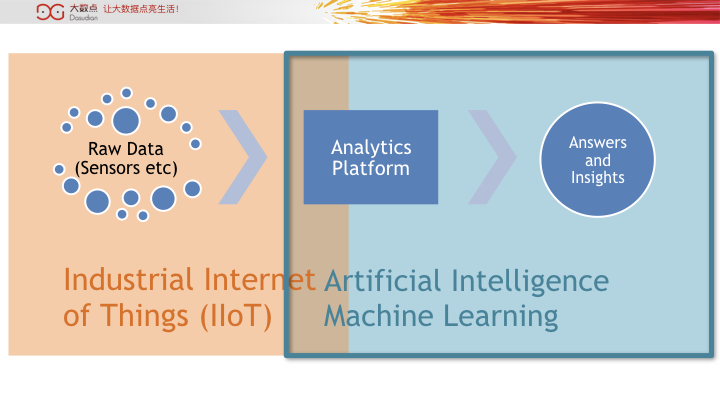 大数点 Dasudian 让大数据点亮生活!

Raw Data (Sensors etc)

Analytics Platform

Answers and Insights

Industrial Internet of Things (IIoT)

Artificial Intelligence Machine Learning